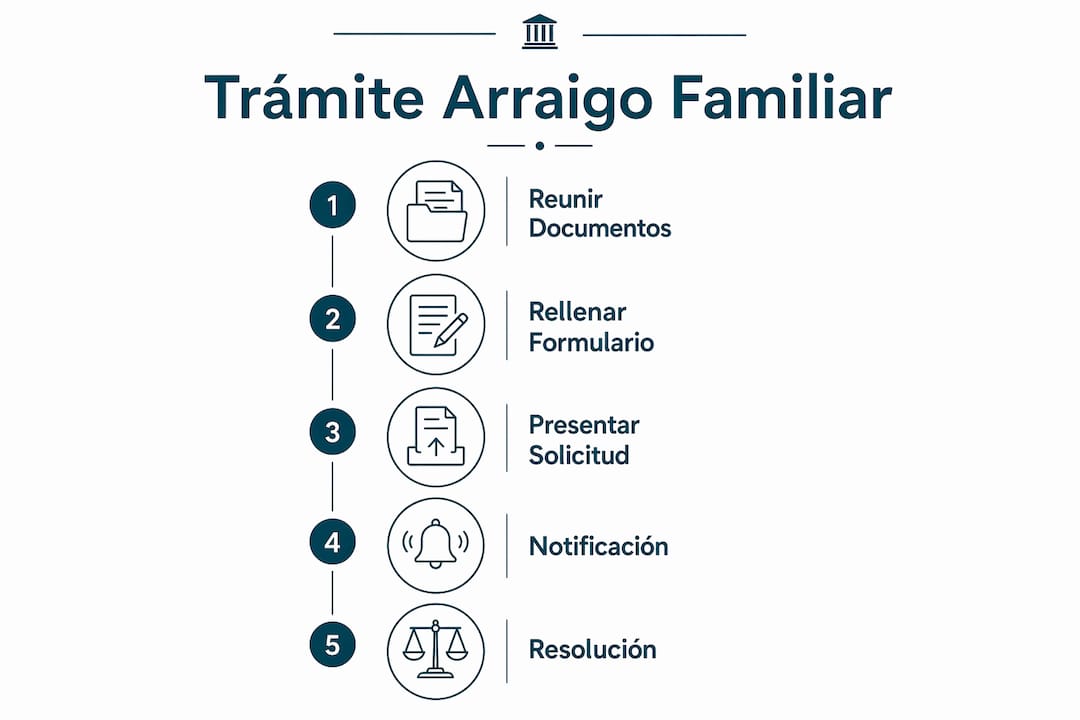 Trámite Arraigo Familiar

1 Reunir Documentos

2 Rellenar Formulario

3 Presentar Solicitud

4 Notificación

5 Resolución